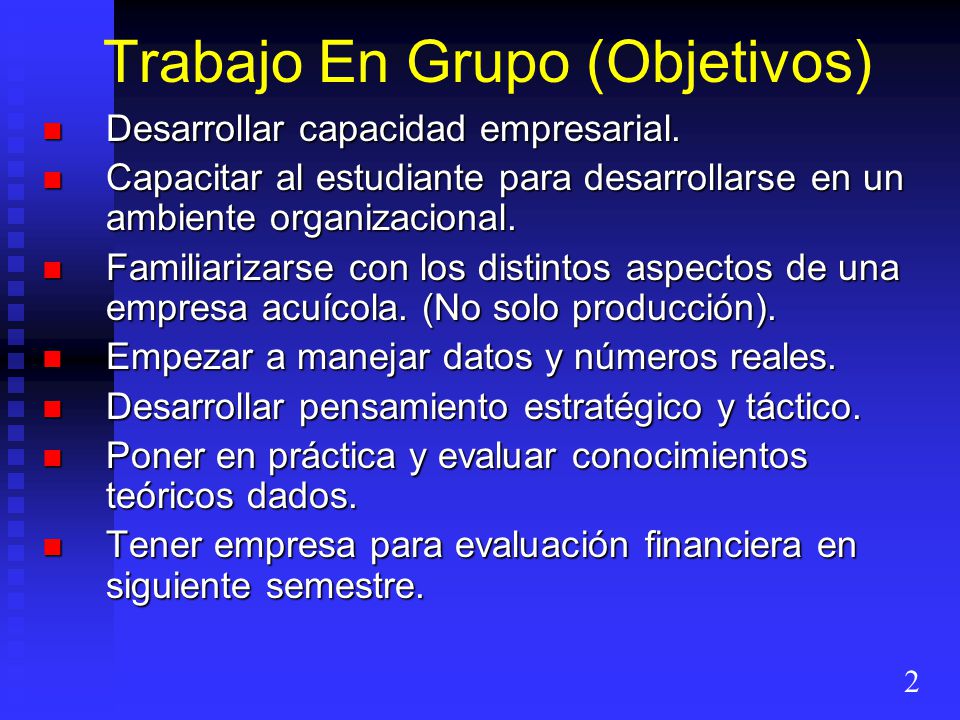 Trabajo En Grupo (Objetivos)

- Desarrollar capacidad empresarial.
- Capacitar al estudiante para desarrollarse en un ambiente organizacional.
- Familiarizarse con los distintos aspectos de una empresa acuícola. (No solo producción).
- Empezar a manejar datos y números reales.
- Desarrollar pensamiento estratégico y táctico.
- Poner en práctica y evaluar conocimientos teóricos dados.
- Tener empresa para evaluación financiera en siguiente semestre.

2